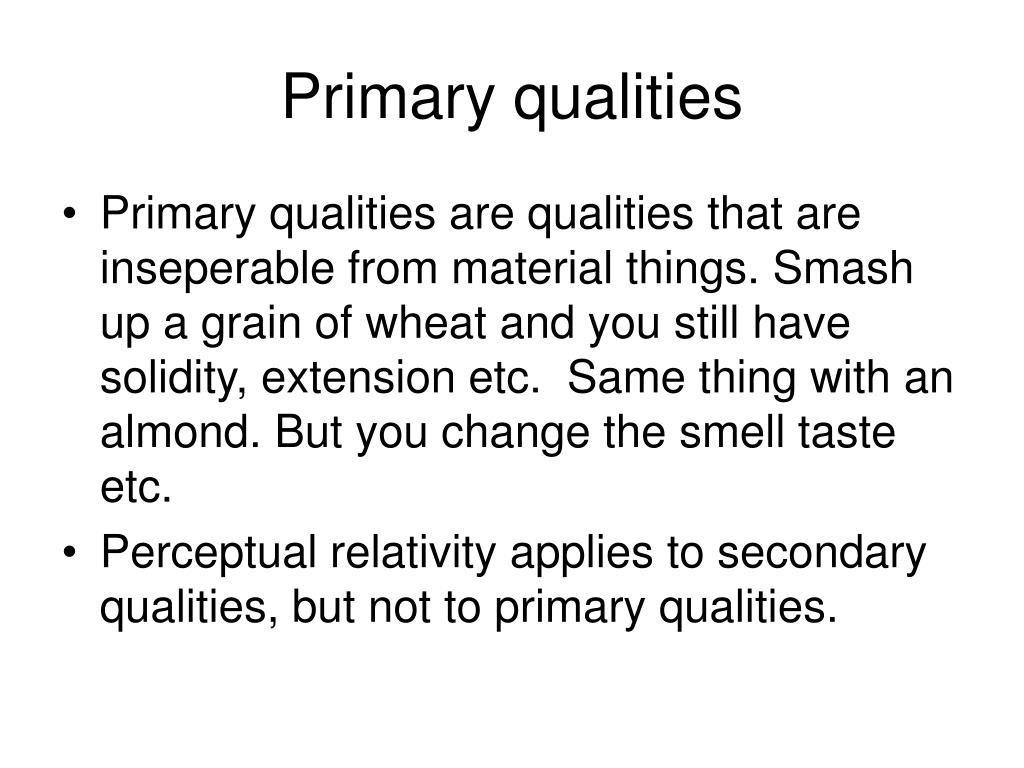 Primary qualities

• Primary qualities are qualities that are inseperable from material things. Smash up a grain of wheat and you still have solidity, extension etc.  Same thing with an almond. But you change the smell taste etc.

• Perceptual relativity applies to secondary qualities, but not to primary qualities.